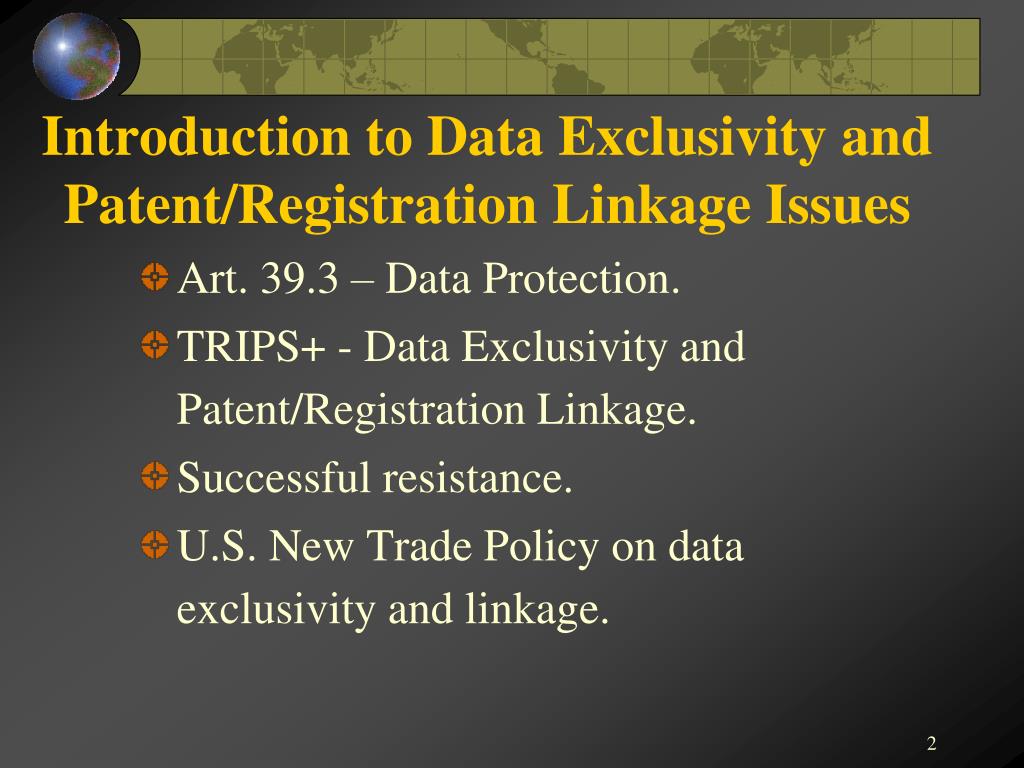 Introduction to Data Exclusivity and Patent/Registration Linkage Issues

Art. 39.3 – Data Protection.

TRIPS+ - Data Exclusivity and Patent/Registration Linkage.

Successful resistance.

U.S. New Trade Policy on data exclusivity and linkage.

2